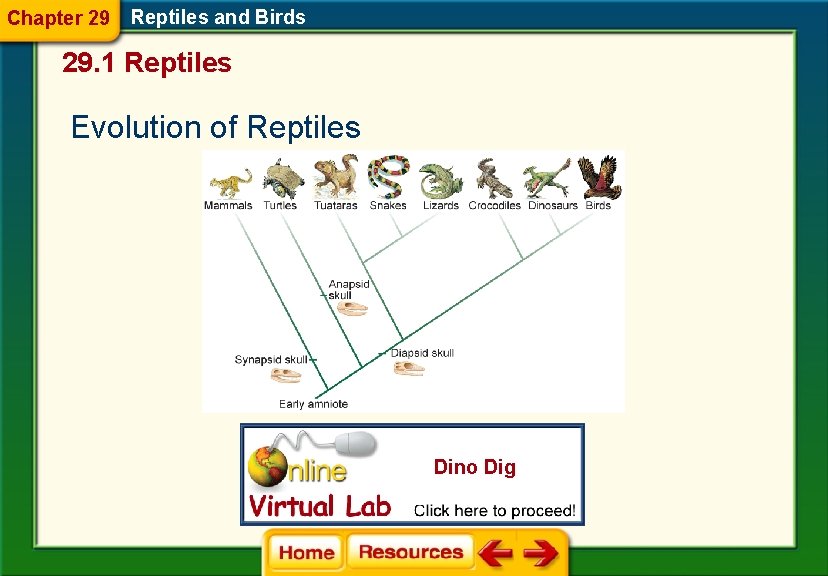 Chapter 29 Reptiles and Birds

29.1 Reptiles

Evolution of Reptiles

Mammals Turtles Tuataras Snakes Lizards Crocodiles Dinosaurs Birds

Anapsid skull

Synapsid skull

Diapsid skull

Early amniote

Online Virtual Lab

Dino Dig

Click here to proceed!

Home Resources